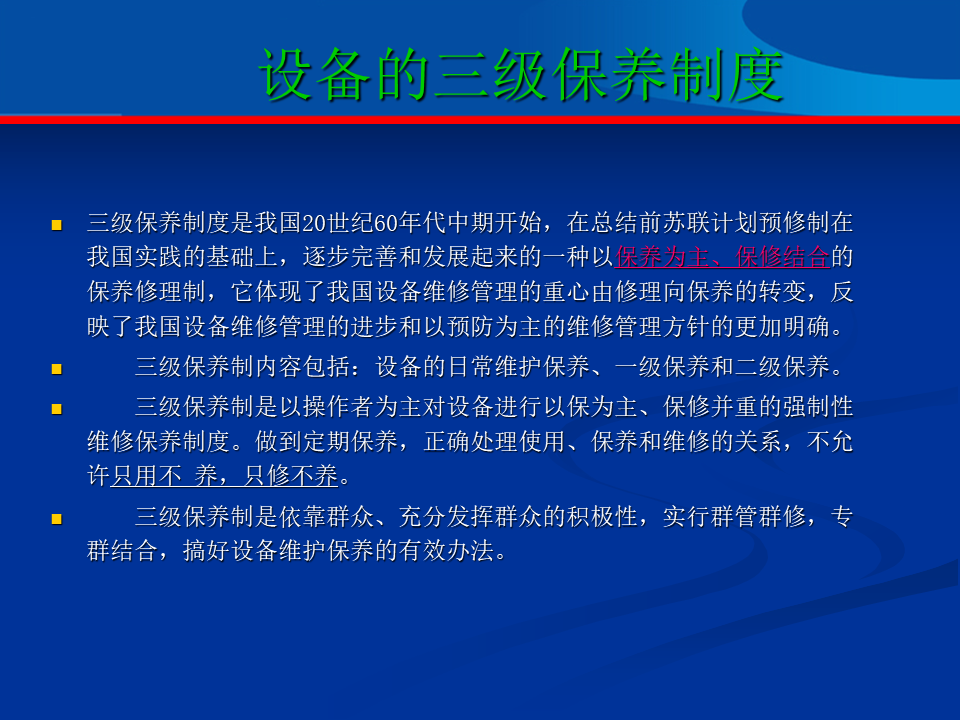 设备的三级保养制度

三级保养制度是我国20世纪60年代中期开始，在总结前苏联计划预修制在我国实践的基础上，逐步完善和发展起来的一种以保养为主、保修结合的保养修理制，它体现了我国设备维修管理的重心由修理向保养的转变，反映了我国设备维修管理的进步和以预防为主的维修管理方针的更加明确。

三级保养制内容包括：设备的日常维护保养、一级保养和二级保养。

三级保养制是以操作者为主对设备进行以保为主、保修并重的强制性维修保养制度。做到定期保养，正确处理使用、保养和维修的关系，不允许只用不 养，只修不养。

三级保养制是依靠群众、充分发挥群众的积极性，实行群管群修，专群结合，搞好设备维护保养的有效办法。